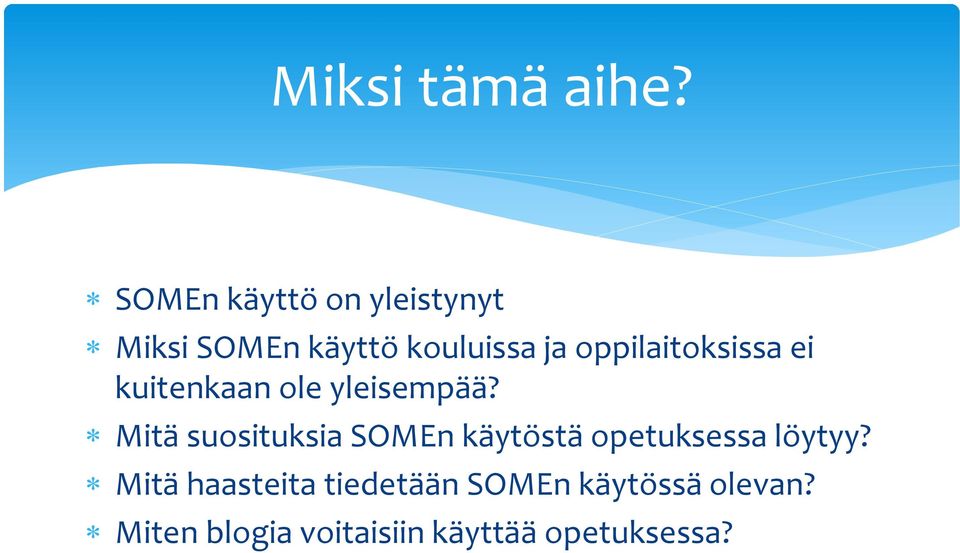 Miksi tämä aihe?

* SOMEn käyttö on yleistynyt
* Miksi SOMEn käyttö kouluissa ja oppilaitoksissa ei kuitenkaan ole yleisempää?
* Mitä suosituksia SOMEn käytöstä opetuksessa löytyy?
* Mitä haasteita tiedetään SOMEn käytössä olevan?
* Miten blogia voitaisiin käyttää opetuksessa?